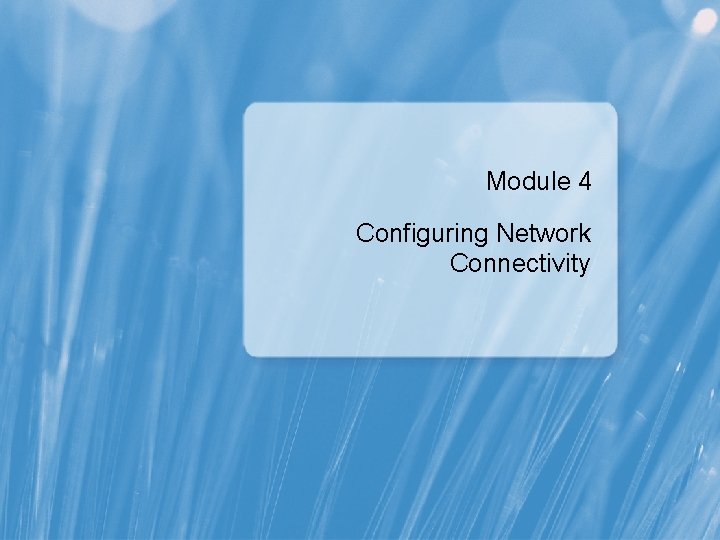 Module 4

Configuring Network Connectivity